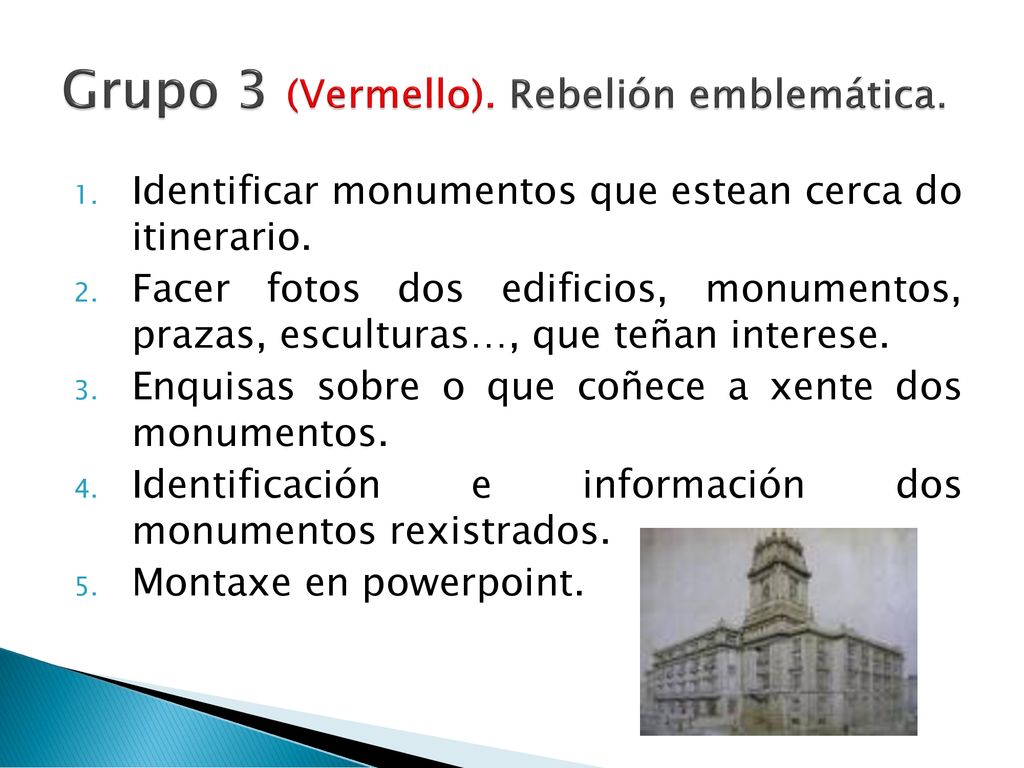 Grupo 3 (Vermello). Rebelión emblemática.

1. Identificar monumentos que estean cerca do itinerario.
2. Facer fotos dos edificios, monumentos, prazas, esculturas…, que teñan interese.
3. Enquisas sobre o que coñece a xente dos monumentos.
4. Identificación e información dos monumentos rexistrados.
5. Montaxe en powerpoint.